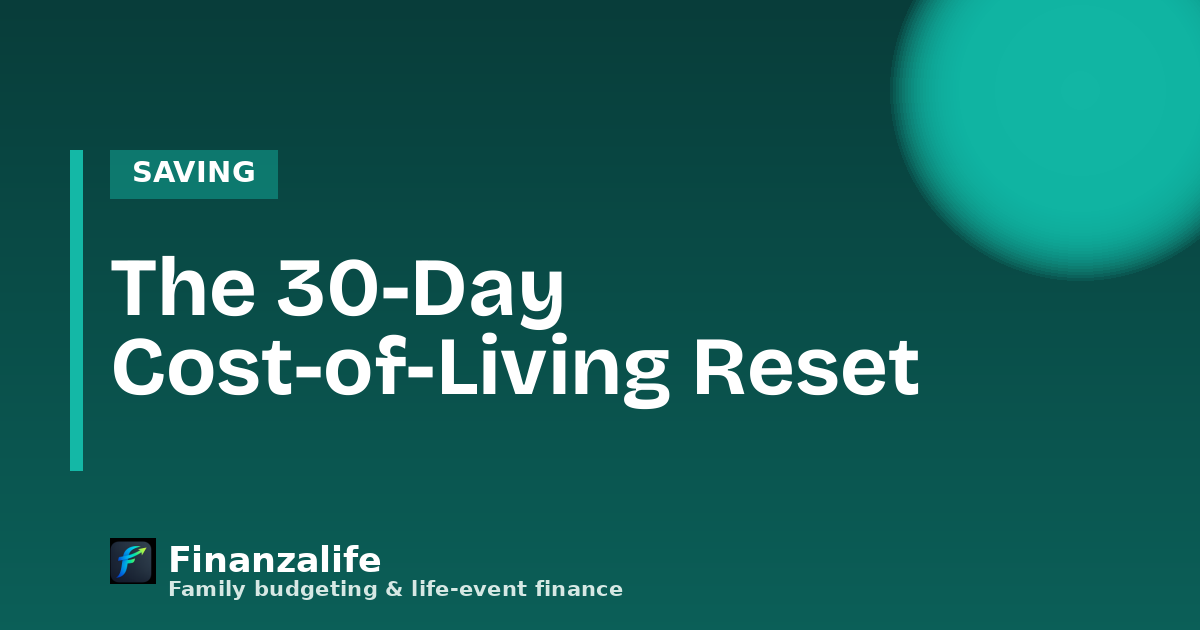 SAVING

The 30-Day Cost-of-Living Reset

Finanzalife
Family budgeting & life-event finance